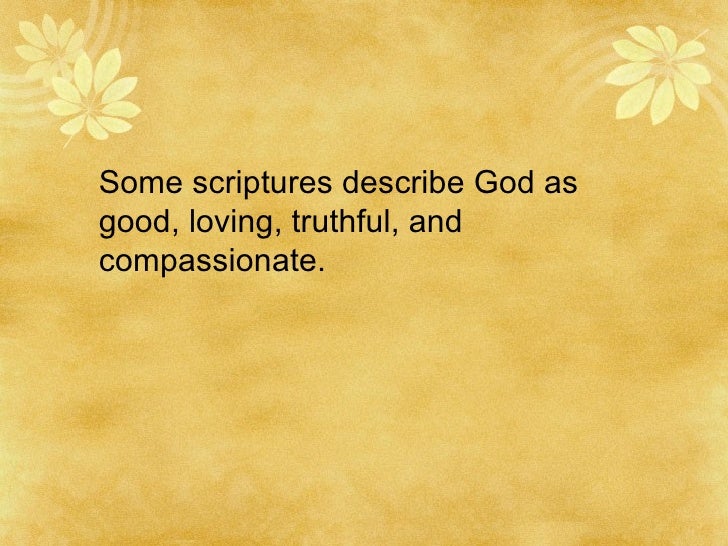 Some scriptures describe God as good, loving, truthful, and compassionate.